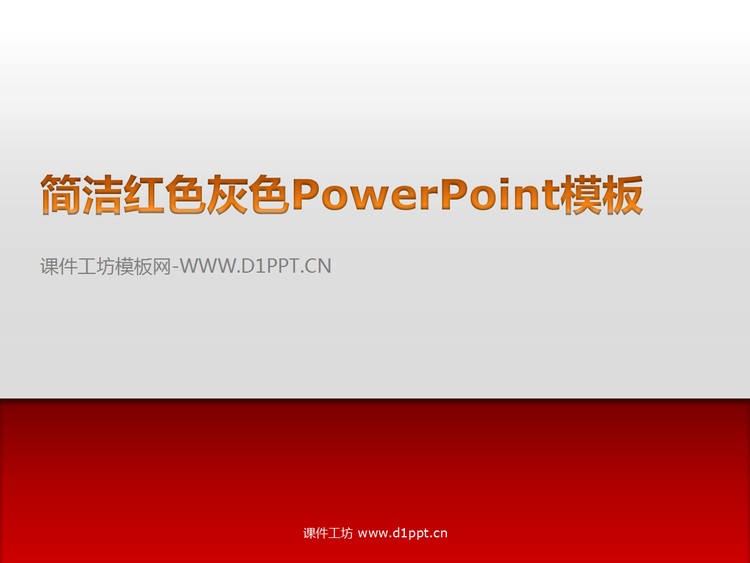 简洁红色灰色PowerPoint模板

课件工坊模板网-WWW.D1PPT.CN

课件工坊 www.d1ppt.cn